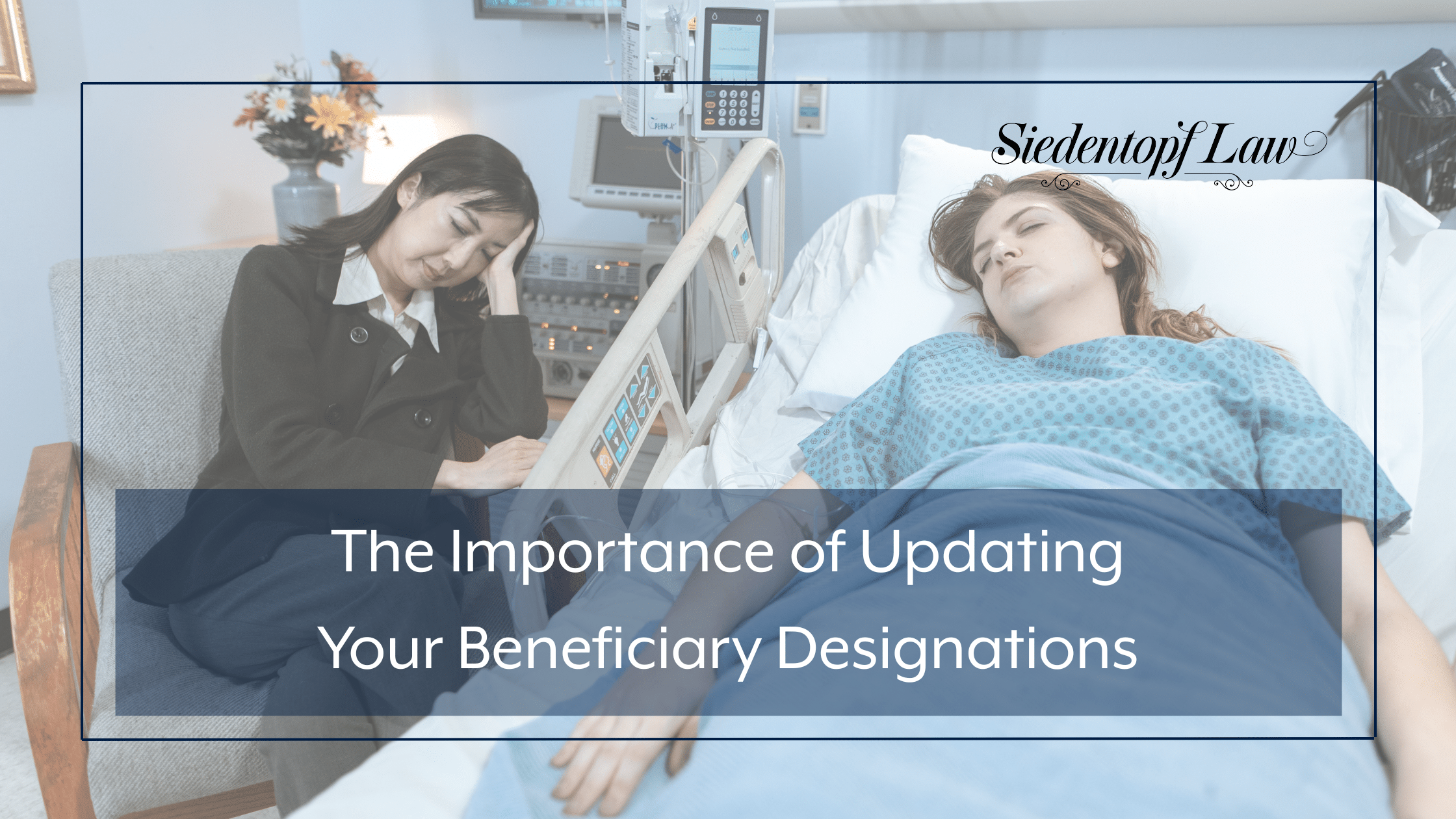 Siedentopf Law

The Importance of Updating Your Beneficiary Designations